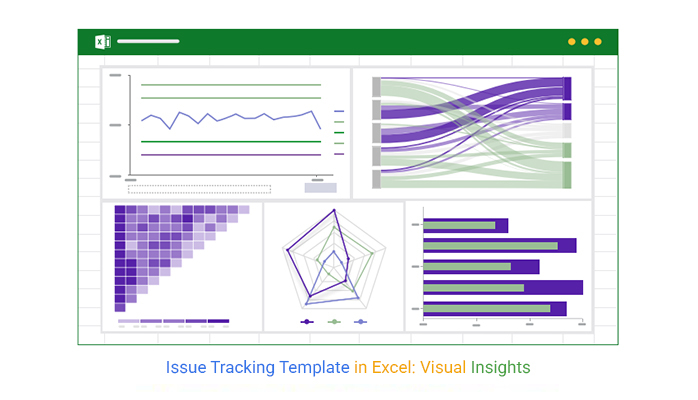 Issue Tracking Template in Excel: Visual Insights